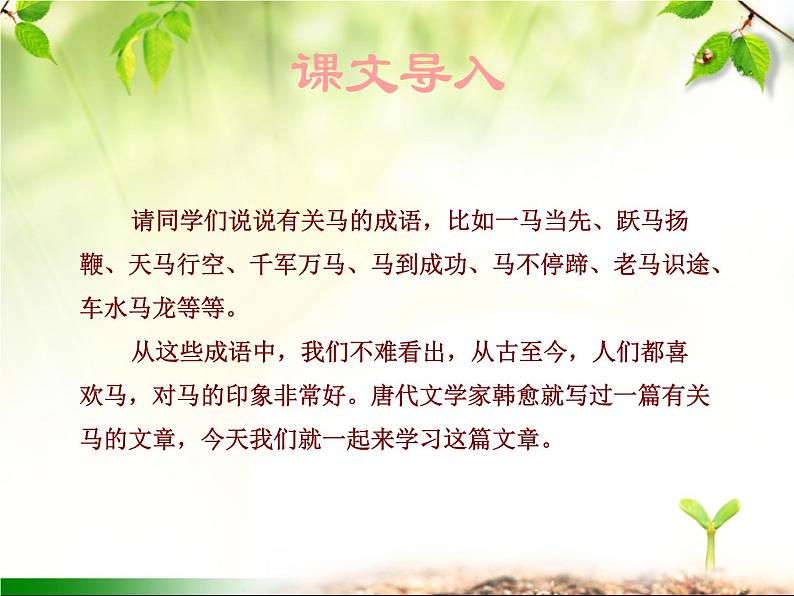 课文导入

请同学们说说有关马的成语，比如一马当先、跃马扬鞭、天马行空、千军万马、马到成功、马不停蹄、老马识途、车水马龙等等。

从这些成语中，我们不难看出，从古至今，人们都喜欢马，对马的印象非常好。唐代文学家韩愈就写过一篇有关马的文章，今天我们就一起来学习这篇文章。